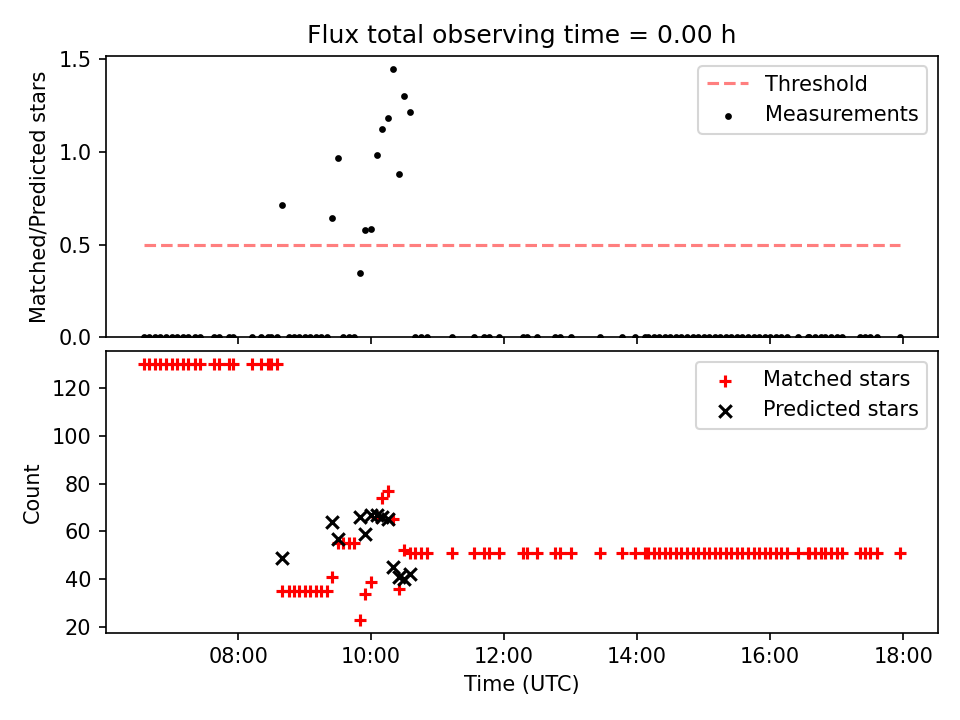 Flux total observing time = 0.00 h

Matched/Predicted stars

1.5
1.0
0.5
0.0

Threshold
Measurements

Count

120
100
80
60
40
20

Matched stars
Predicted stars

08:00 10:00 12:00 14:00 16:00 18:00

Time (UTC)